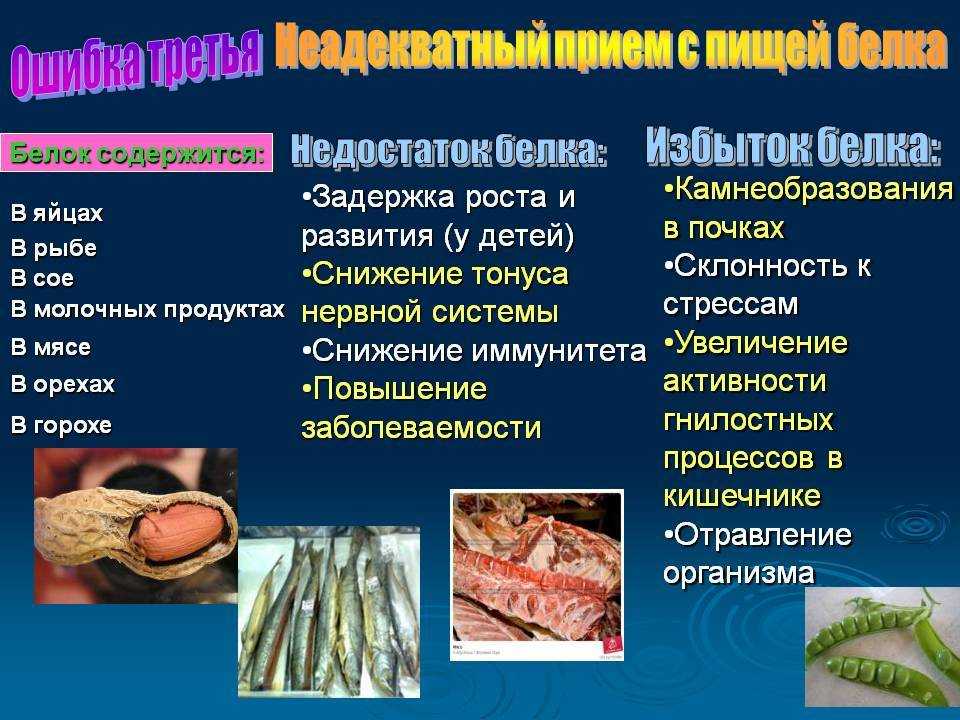 Ошибка третья Неадекватный прием с пищей белка

Белок содержится:

В яйцах
В рыбе
В сое
В молочных продуктах
В мясе
В орехах
В горохе

Недостаток белка:

•Задержка роста и развития (у детей)
•Снижение тонуса нервной системы
•Снижение иммунитета
•Повышение заболеваемости

Избыток белка:

•Камнеобразования в почках
•Склонность к стрессам
•Увеличение активности гнилостных процессов в кишечнике
•Отравление организма